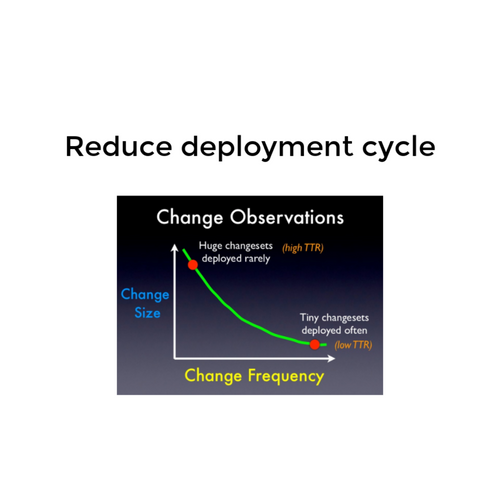 Reduce deployment cycle

Change Observations

Huge changesets deployed rarely

(high TTR)

Change Size

Tiny changesets deployed often

(low TTR)

Change Frequency